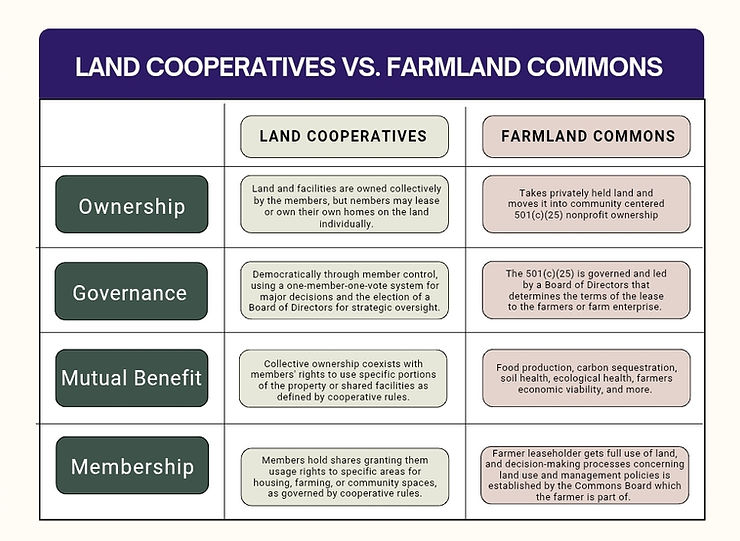 LAND COOPERATIVES VS. FARMLAND COMMONS

| | LAND COOPERATIVES | FARMLAND COMMONS |
|---|---|---|
| Ownership | Land and facilities are owned collectively by the members, but members may lease or own their own homes on the land individually. | Takes privately held land and moves it into community centered 501(c)(25) nonprofit ownership |
| Governance | Democratically through member control, using a one-member-one-vote system for major decisions and the election of a Board of Directors for strategic oversight. | The 501(c)(25) is governed and led by a Board of Directors that determines the terms of the lease to the farmers or farm enterprise. |
| Mutual Benefit | Collective ownership coexists with members' rights to use specific portions of the property or shared facilities as defined by cooperative rules. | Food production, carbon sequestration, soil health, ecological health, farmers economic viability, and more. |
| Membership | Members hold shares granting them usage rights to specific areas for housing, farming, or community spaces, as governed by cooperative rules. | Farmer leaseholder gets full use of land, and decision-making processes concerning land use and management policies is established by the Commons Board which the farmer is part of. |